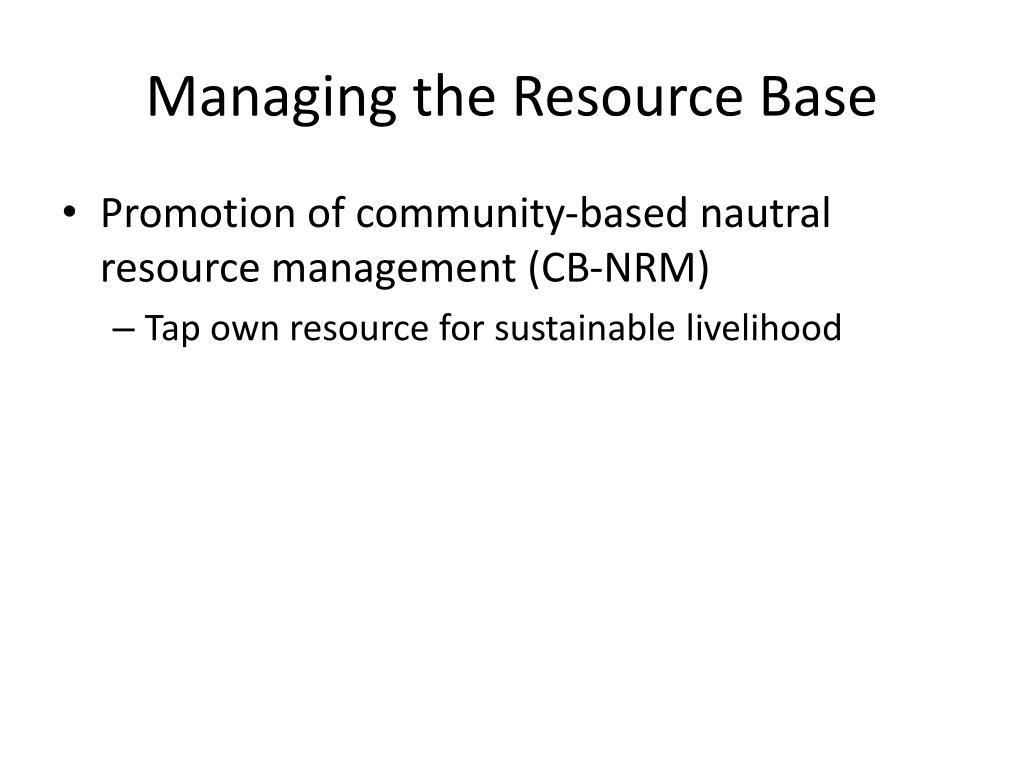 Managing the Resource Base

• Promotion of community-based nautral resource management (CB-NRM)

– Tap own resource for sustainable livelihood